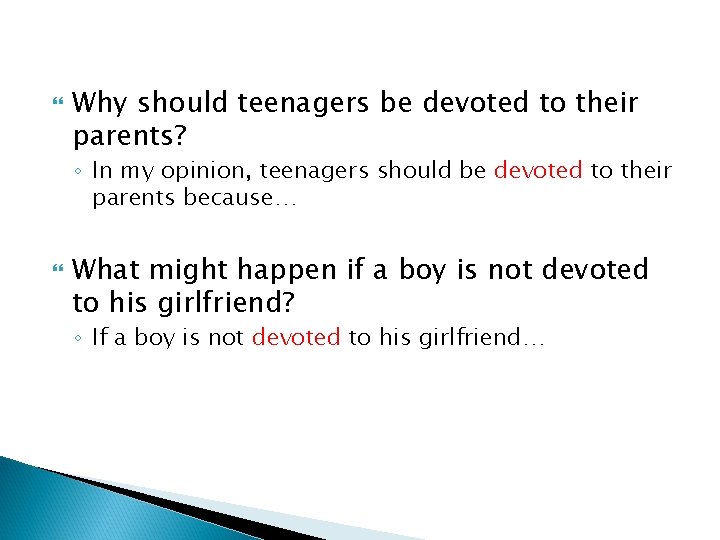 Why should teenagers be devoted to their parents?

In my opinion, teenagers should be devoted to their parents because…

What might happen if a boy is not devoted to his girlfriend?

If a boy is not devoted to his girlfriend…